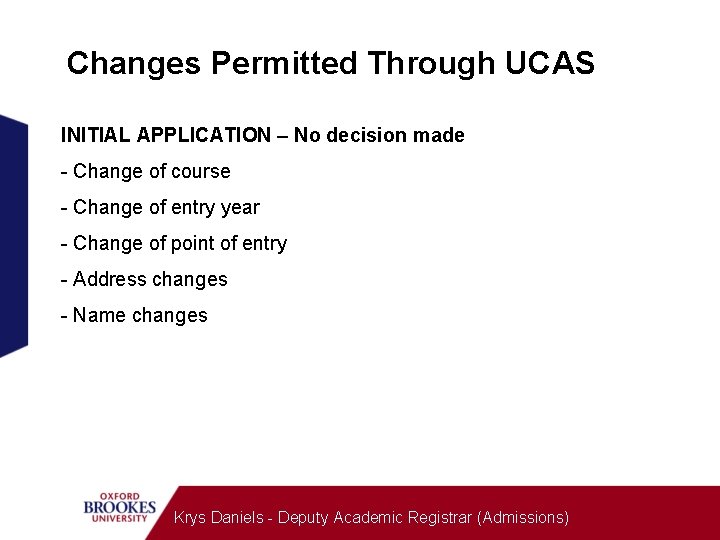 Changes Permitted Through UCAS

INITIAL APPLICATION – No decision made

- Change of course

- Change of entry year

- Change of point of entry

- Address changes

- Name changes

OXFORD BROOKES UNIVERSITY

Krys Daniels - Deputy Academic Registrar (Admissions)